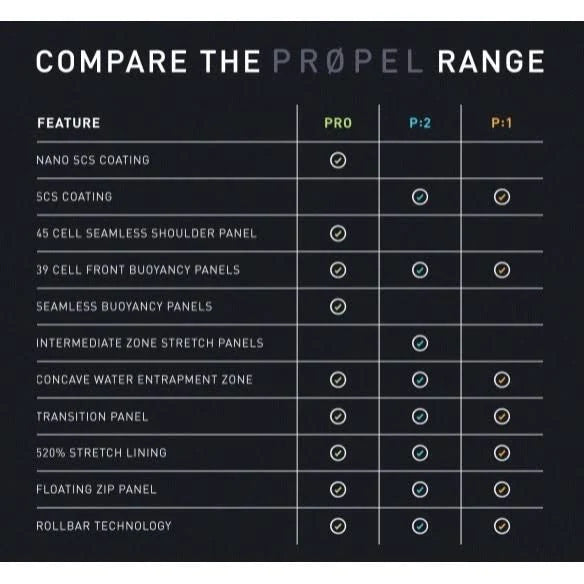 COMPARE THE PRØPEL RANGE

| FEATURE | PRO | P:2 | P:1 |
|---|---|---|---|
| NANO SCS COATING | ✓ | | |
| SCS COATING | | ✓ | ✓ |
| 45 CELL SEAMLESS SHOULDER PANEL | ✓ | | |
| 39 CELL FRONT BUOYANCY PANELS | ✓ | ✓ | ✓ |
| SEAMLESS BUOYANCY PANELS | ✓ | | |
| INTERMEDIATE ZONE STRETCH PANELS | | ✓ | |
| CONCAVE WATER ENTRAPMENT ZONE | ✓ | ✓ | ✓ |
| TRANSITION PANEL | ✓ | ✓ | ✓ |
| 520% STRETCH LINING | ✓ | ✓ | ✓ |
| FLOATING ZIP PANEL | ✓ | ✓ | ✓ |
| ROLLBAR TECHNOLOGY | ✓ | ✓ | ✓ |